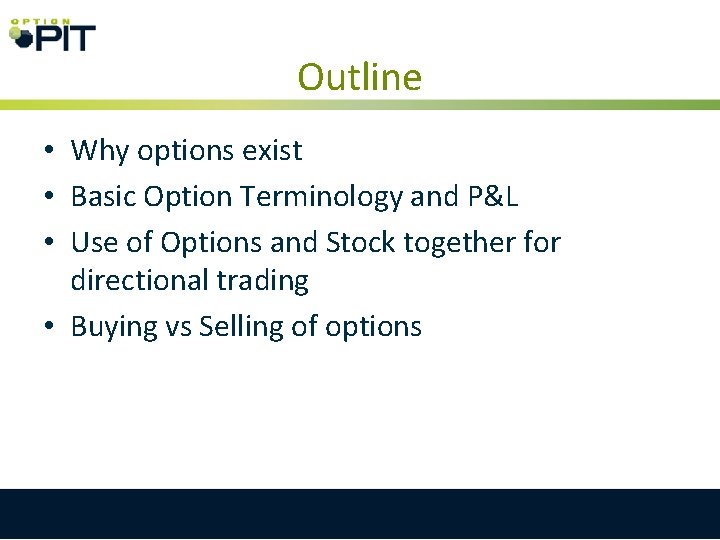 OPTION PIT

Outline

• Why options exist
• Basic Option Terminology and P&L
• Use of Options and Stock together for directional trading
• Buying vs Selling of options